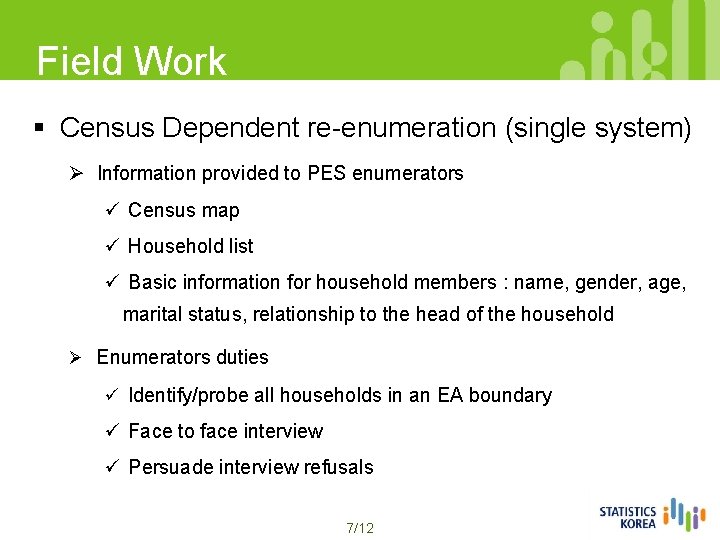 Field Work

▪ Census Dependent re-enumeration (single system)

➢ Information provided to PES enumerators

✓ Census map

✓ Household list

✓ Basic information for household members : name, gender, age, marital status, relationship to the head of the household

➢ Enumerators duties

✓ Identify/probe all households in an EA boundary

✓ Face to face interview

✓ Persuade interview refusals

7/12

STATISTICS KOREA